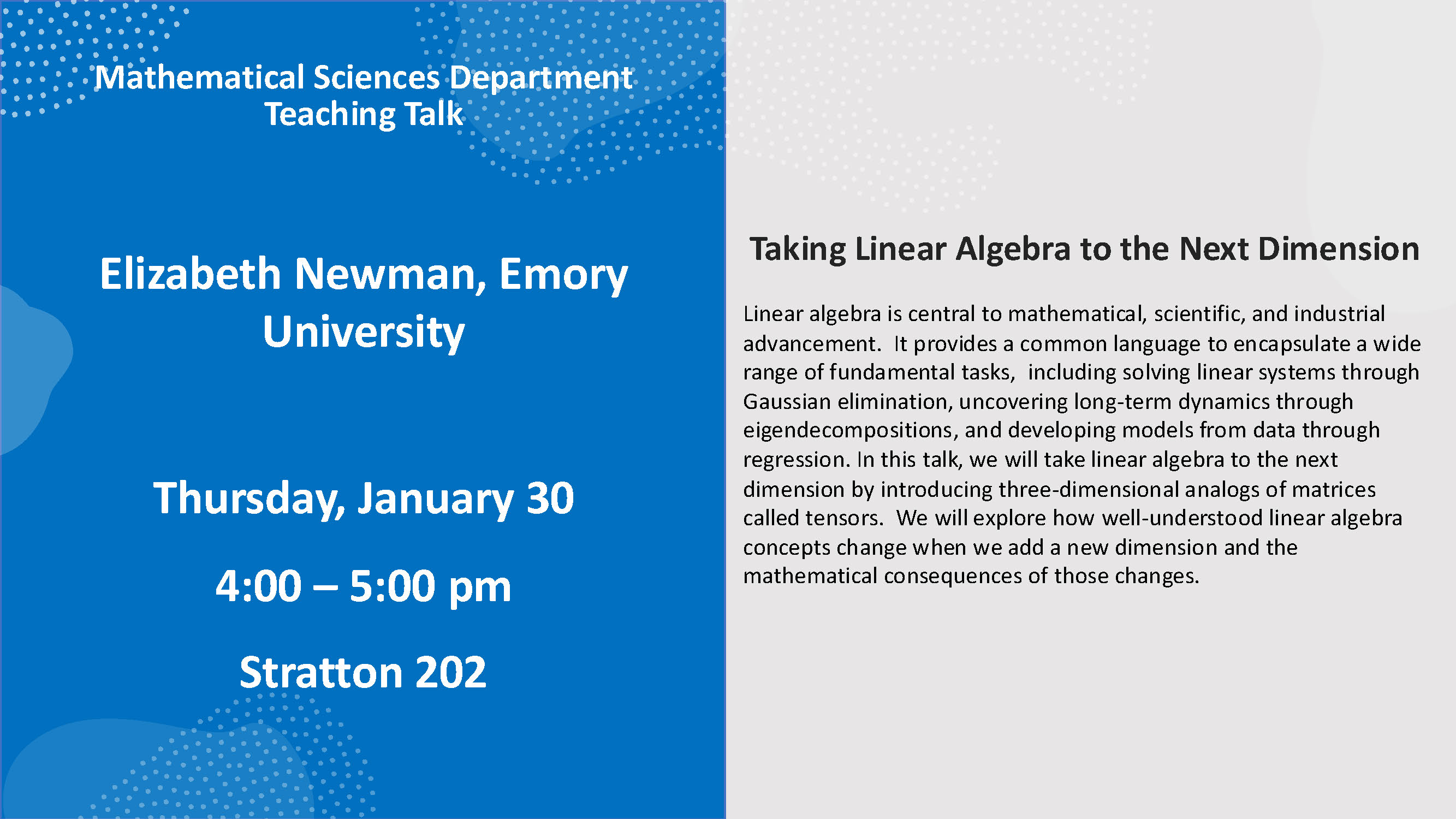 Mathematical Sciences Department
Teaching Talk

Elizabeth Newman, Emory University

Thursday, January 30

4:00 – 5:00 pm

Stratton 202

Taking Linear Algebra to the Next Dimension

Linear algebra is central to mathematical, scientific, and industrial advancement. It provides a common language to encapsulate a wide range of fundamental tasks, including solving linear systems through Gaussian elimination, uncovering long-term dynamics through eigendecompositions, and developing models from data through regression. In this talk, we will take linear algebra to the next dimension by introducing three-dimensional analogs of matrices called tensors. We will explore how well-understood linear algebra concepts change when we add a new dimension and the mathematical consequences of those changes.